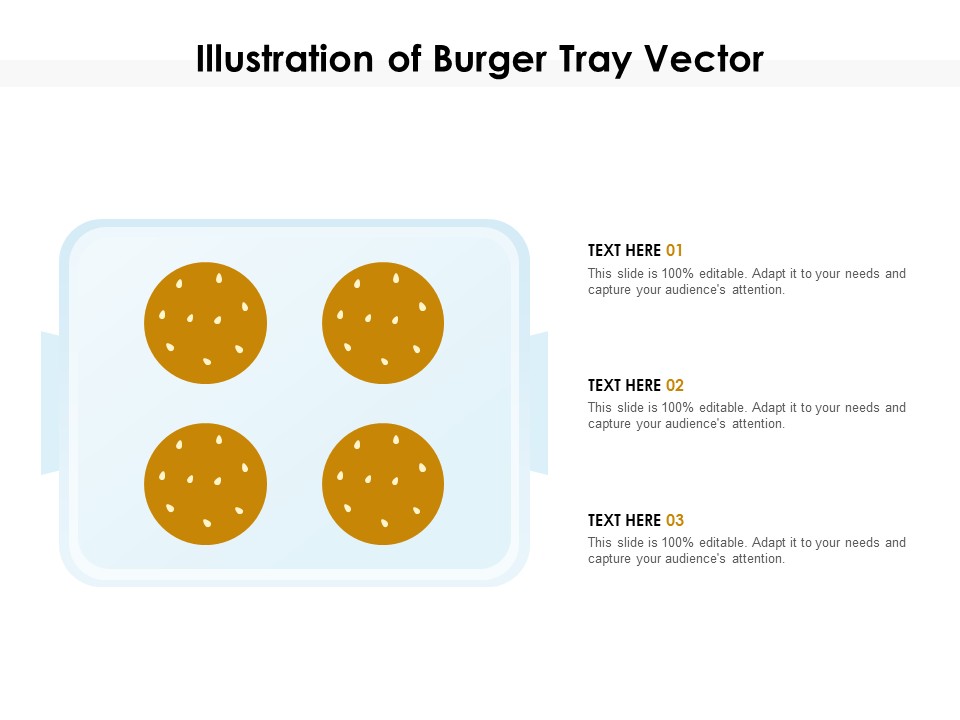 Illustration of Burger Tray Vector

TEXT HERE 01
This slide is 100% editable. Adapt it to your needs and capture your audience's attention.

TEXT HERE 02
This slide is 100% editable. Adapt it to your needs and capture your audience's attention.

TEXT HERE 03
This slide is 100% editable. Adapt it to your needs and capture your audience's attention.